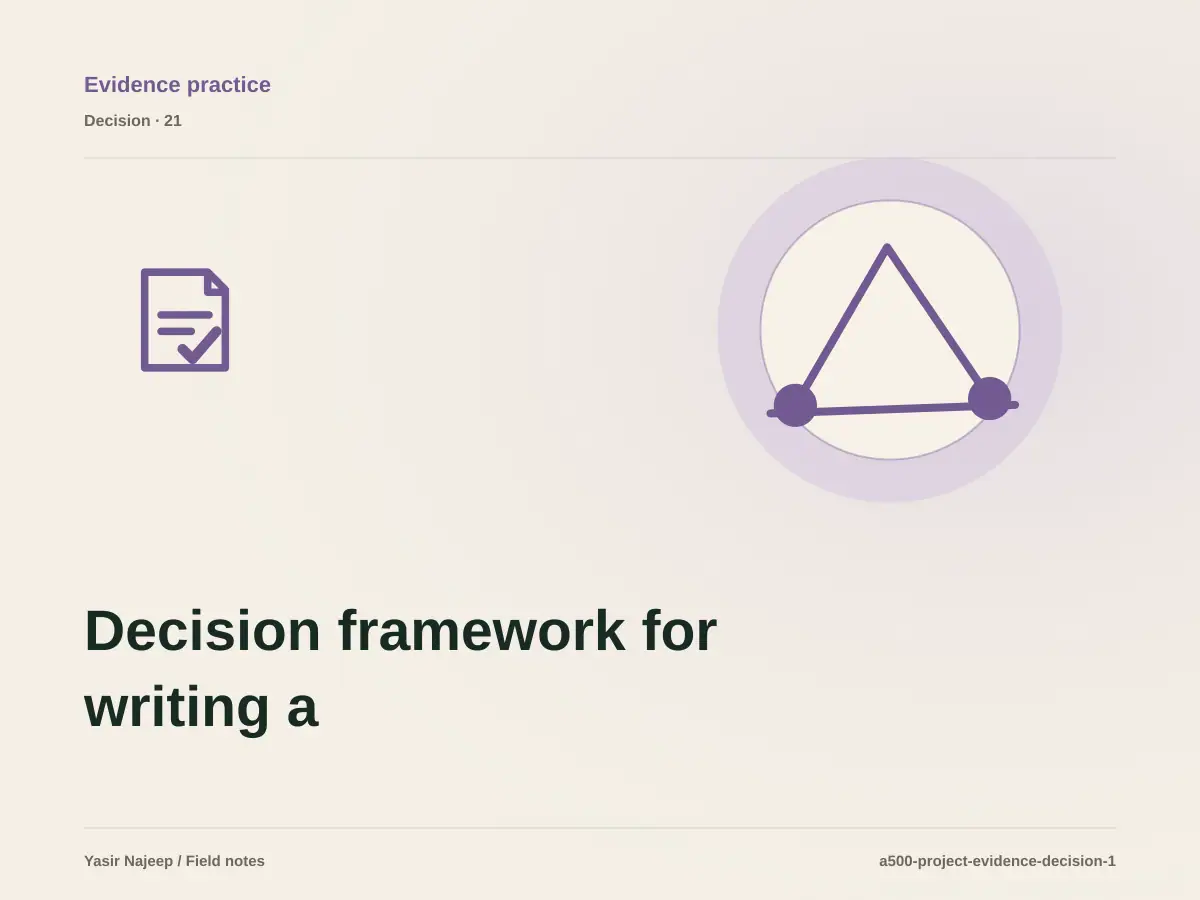 Evidence practice
Decision · 21

Decision framework for writing a

Yasir Najeep / Field notes
a500-project-evidence-decision-1